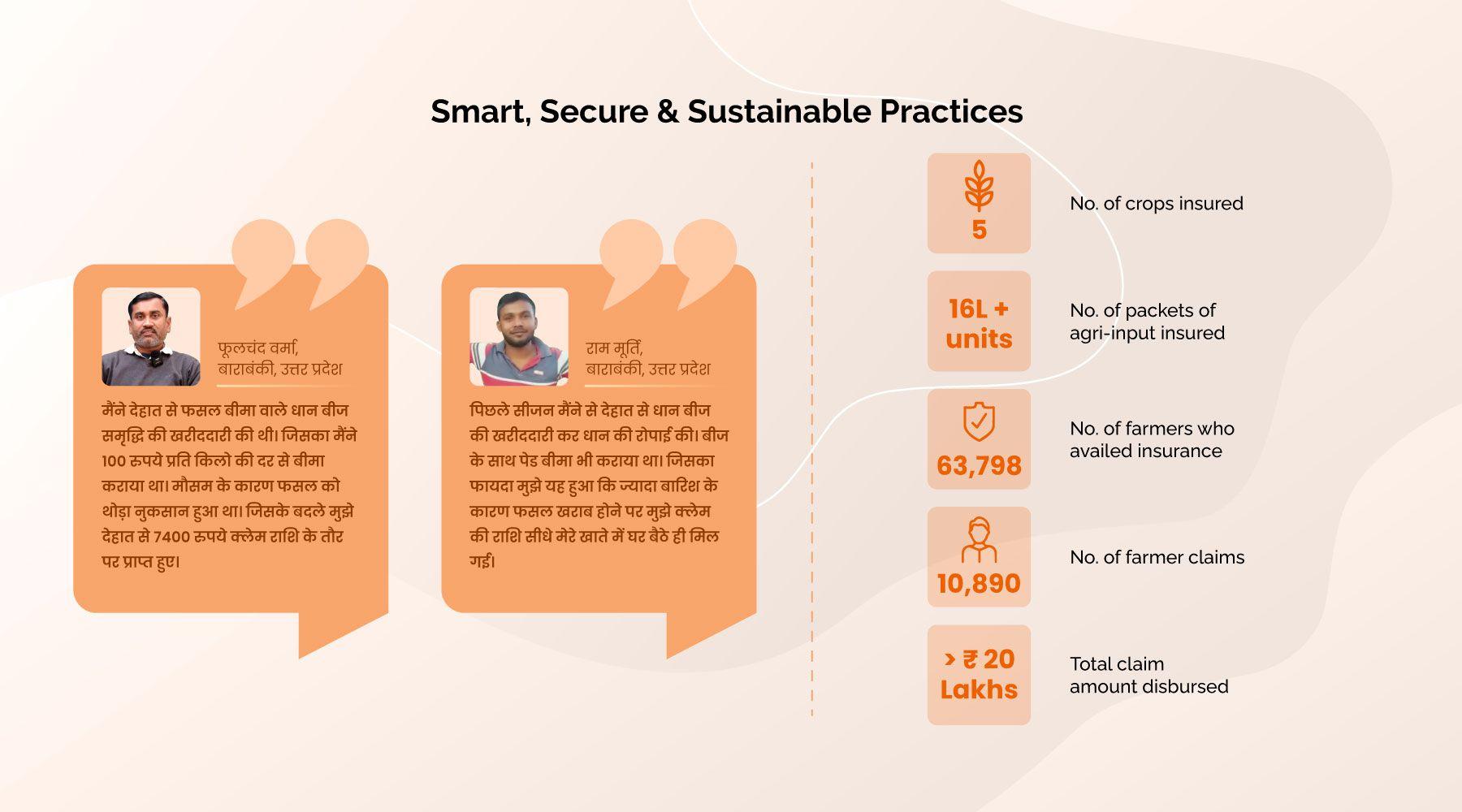 Smart, Secure & Sustainable Practices

फूलचंद वर्मा,
बाराबंकी, उत्तर प्रदेश

मैंने देहात से फसल बीमा वाले धान बीज समृद्धि की खरीददारी की थी। जिसका मैंने 100 रुपये प्रति किलो की दर से बीमा कराया था। मौसम के कारण फसल को थोड़ा नुकसान हुआ था। जिसके बदले मुझे देहात से 7400 रुपये क्लेम राशि के तौर पर प्राप्त हुए।

राम मूर्ति,
बाराबंकी, उत्तर प्रदेश

पिछले सीजन मैंने से देहात से धान बीज की खरीददारी कर धान की रोपाई की। बीज के साथ पेड बीमा भी कराया था। जिसका फायदा मुझे यह हुआ कि ज्यादा बारिश के कारण फसल खराब होने पर मुझे क्लेम की राशि सीधे मेरे खाते में घर बैठे ही मिल गई।

5
No. of crops insured

16L + units
No. of packets of agri-input insured

63,798
No. of farmers who availed insurance

10,890
No. of farmer claims

> ₹ 20 Lakhs
Total claim amount disbursed